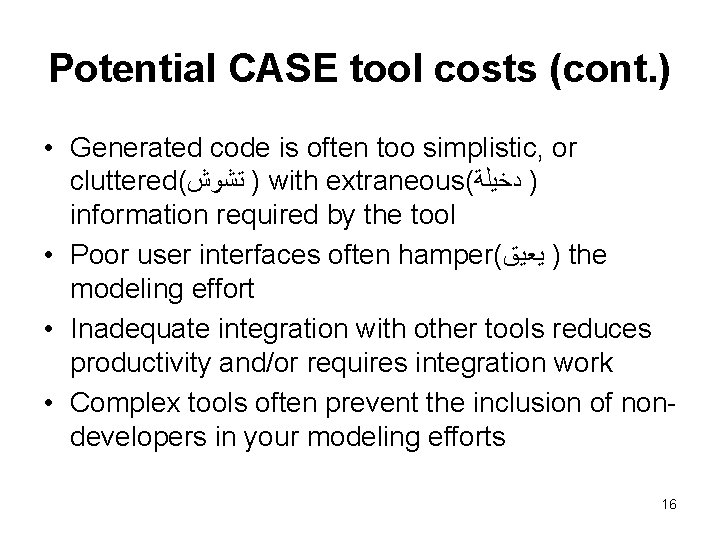 Potential CASE tool costs (cont.)

• Generated code is often too simplistic, or cluttered(تشوش ) with extraneous(دخيلة ) information required by the tool

• Poor user interfaces often hamper(يعيق ) the modeling effort

• Inadequate integration with other tools reduces productivity and/or requires integration work

• Complex tools often prevent the inclusion of non-developers in your modeling efforts

16